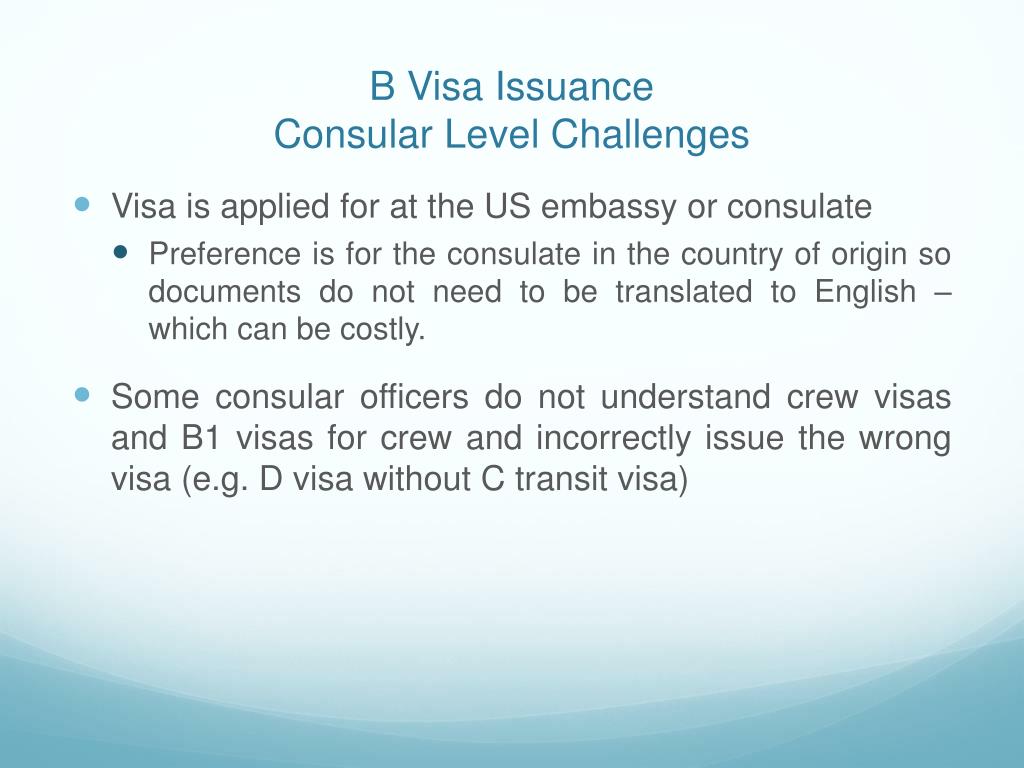 B Visa Issuance
Consular Level Challenges

- Visa is applied for at the US embassy or consulate
  - Preference is for the consulate in the country of origin so documents do not need to be translated to English – which can be costly.

- Some consular officers do not understand crew visas and B1 visas for crew and incorrectly issue the wrong visa (e.g. D visa without C transit visa)